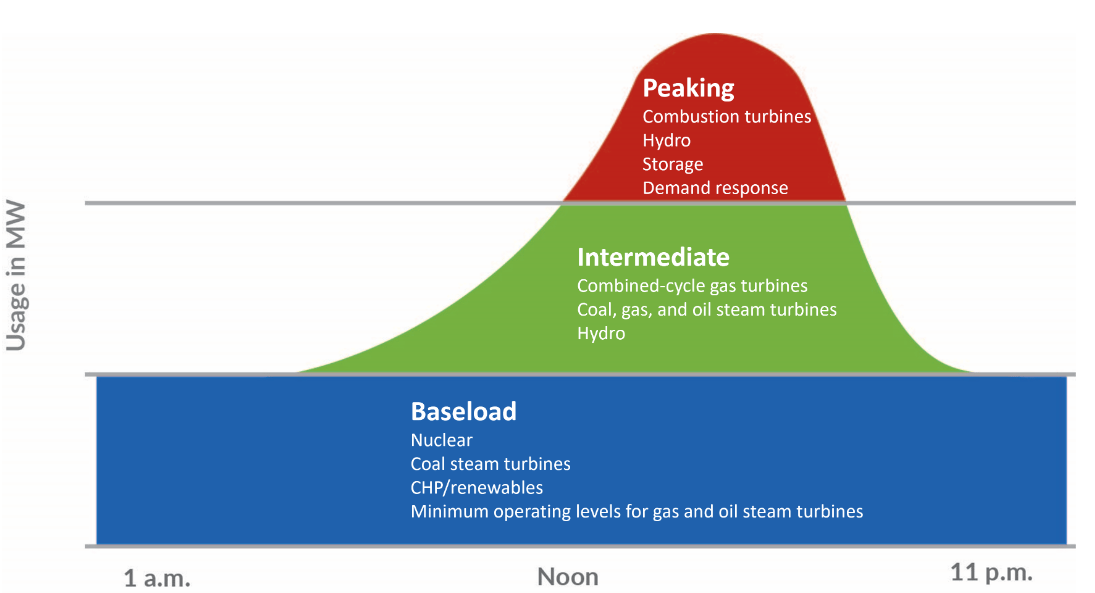 Usage in MW

Peaking
Combustion turbines
Hydro
Storage
Demand response

Intermediate
Combined-cycle gas turbines
Coal, gas, and oil steam turbines
Hydro

Baseload
Nuclear
Coal steam turbines
CHP/renewables
Minimum operating levels for gas and oil steam turbines

1 a.m.
Noon
11 p.m.